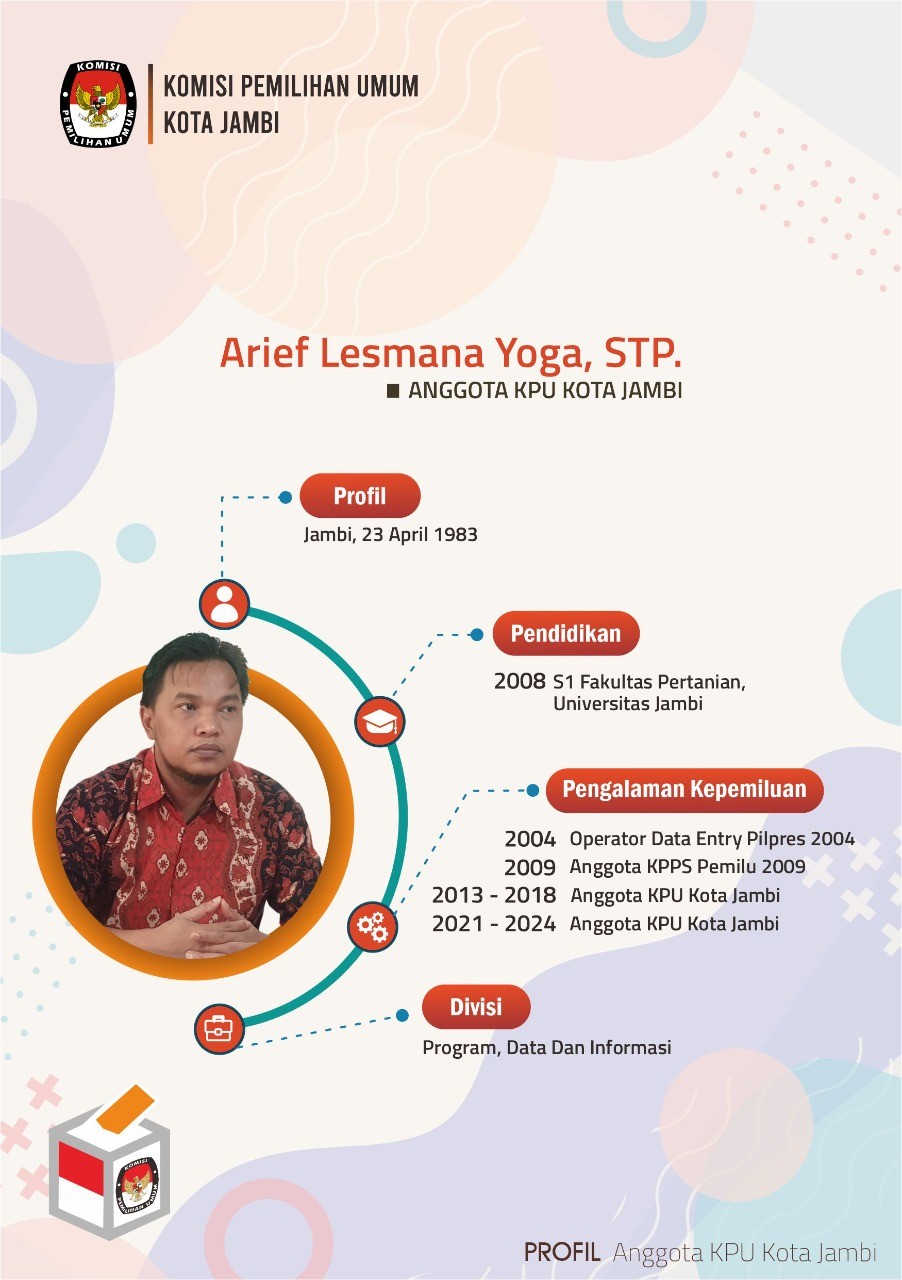 KOMISI PEMILIHAN UMUM

KOMISI PEMILIHAN UMUM
KOTA JAMBI

Arief Lesmana Yoga, STP.
ANGGOTA KPU KOTA JAMBI

Profil
Jambi, 23 April 1983

Pendidikan
2008 S1 Fakultas Pertanian, Universitas Jambi

Pengalaman Kepemiluan
2004 Operator Data Entry Pilpres 2004
2009 Anggota KPPS Pemilu 2009
2013 - 2018 Anggota KPU Kota Jambi
2021 - 2024 Anggota KPU Kota Jambi

Divisi
Program, Data Dan Informasi

KOMISI PEMILIHAN UMUM

PROFIL Anggota KPU Kota Jambi